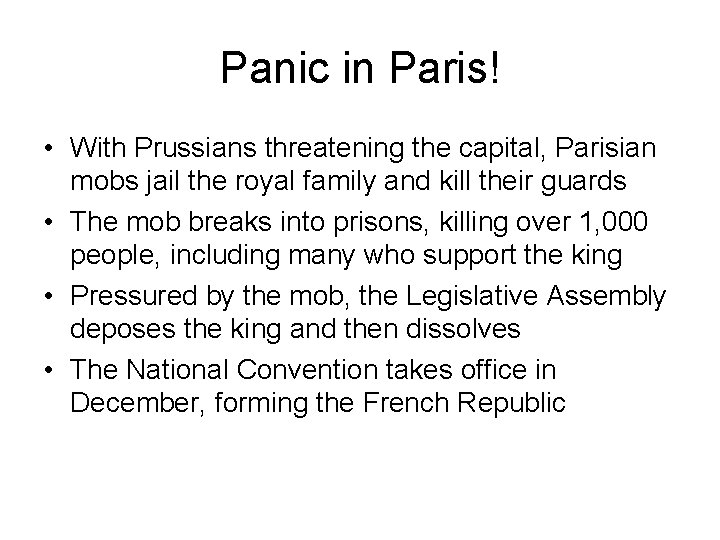 Panic in Paris!

• With Prussians threatening the capital, Parisian mobs jail the royal family and kill their guards
• The mob breaks into prisons, killing over 1,000 people, including many who support the king
• Pressured by the mob, the Legislative Assembly deposes the king and then dissolves
• The National Convention takes office in December, forming the French Republic